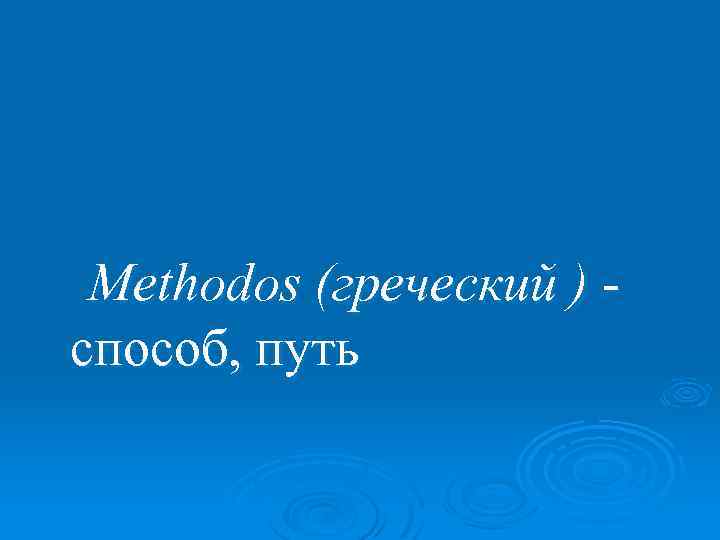 Methodos (греческий ) - способ, путь